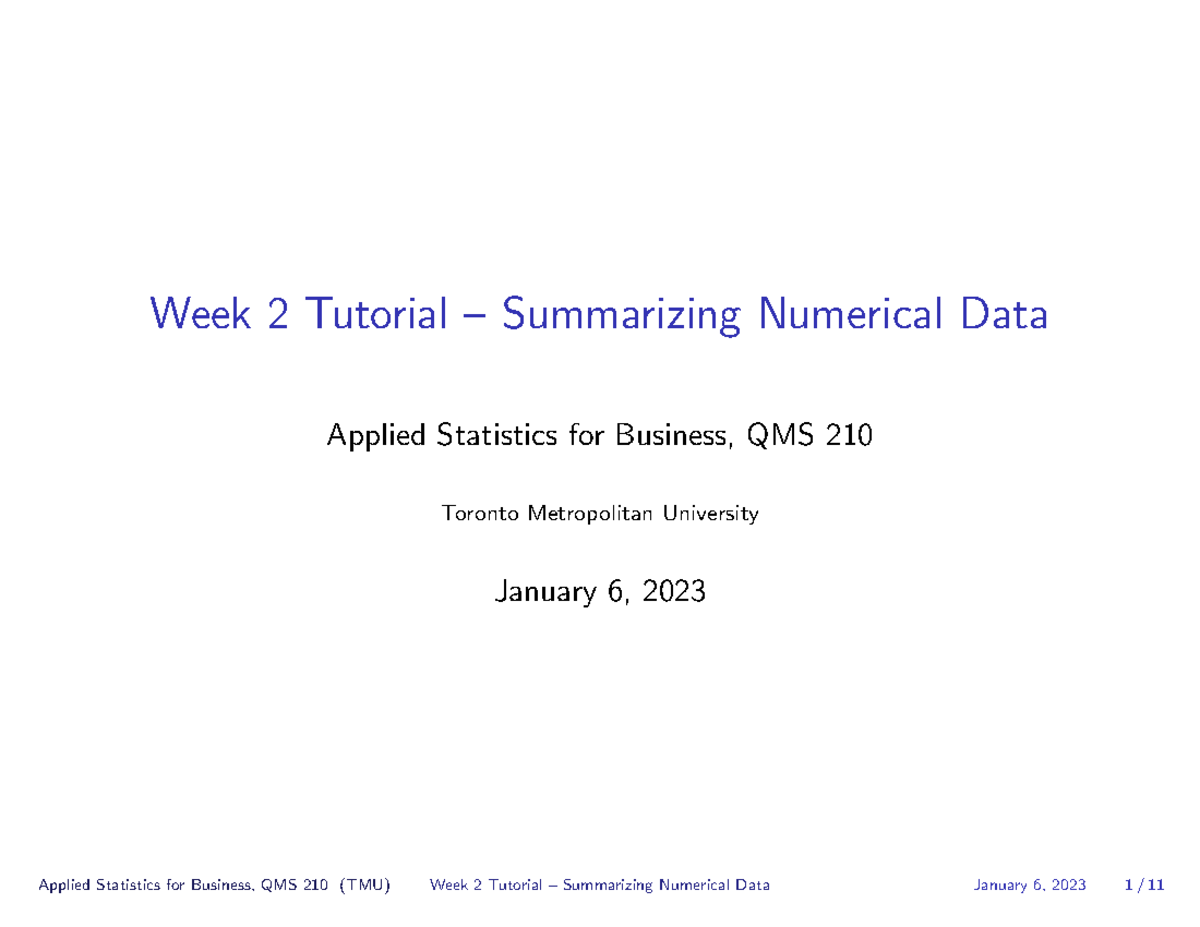 Week 2 Tutorial – Summarizing Numerical Data

Applied Statistics for Business, QMS 210

Toronto Metropolitan University

January 6, 2023

Applied Statistics for Business, QMS 210 (TMU) Week 2 Tutorial – Summarizing Numerical Data January 6, 2023 1 / 11